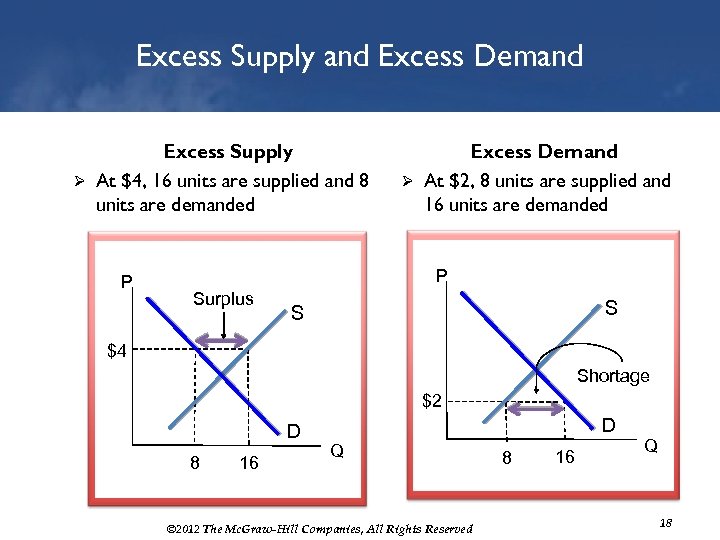 Excess Supply and Excess Demand

Excess Supply

➢ At \$4, 16 units are supplied and 8 units are demanded

P
Surplus
S
\$4
D
Q
8
16

Excess Demand

➢ At \$2, 8 units are supplied and 16 units are demanded

P
S
Shortage
\$2
D
Q
8
16

©2012 The McGraw-Hill Companies, All Rights Reserved

18